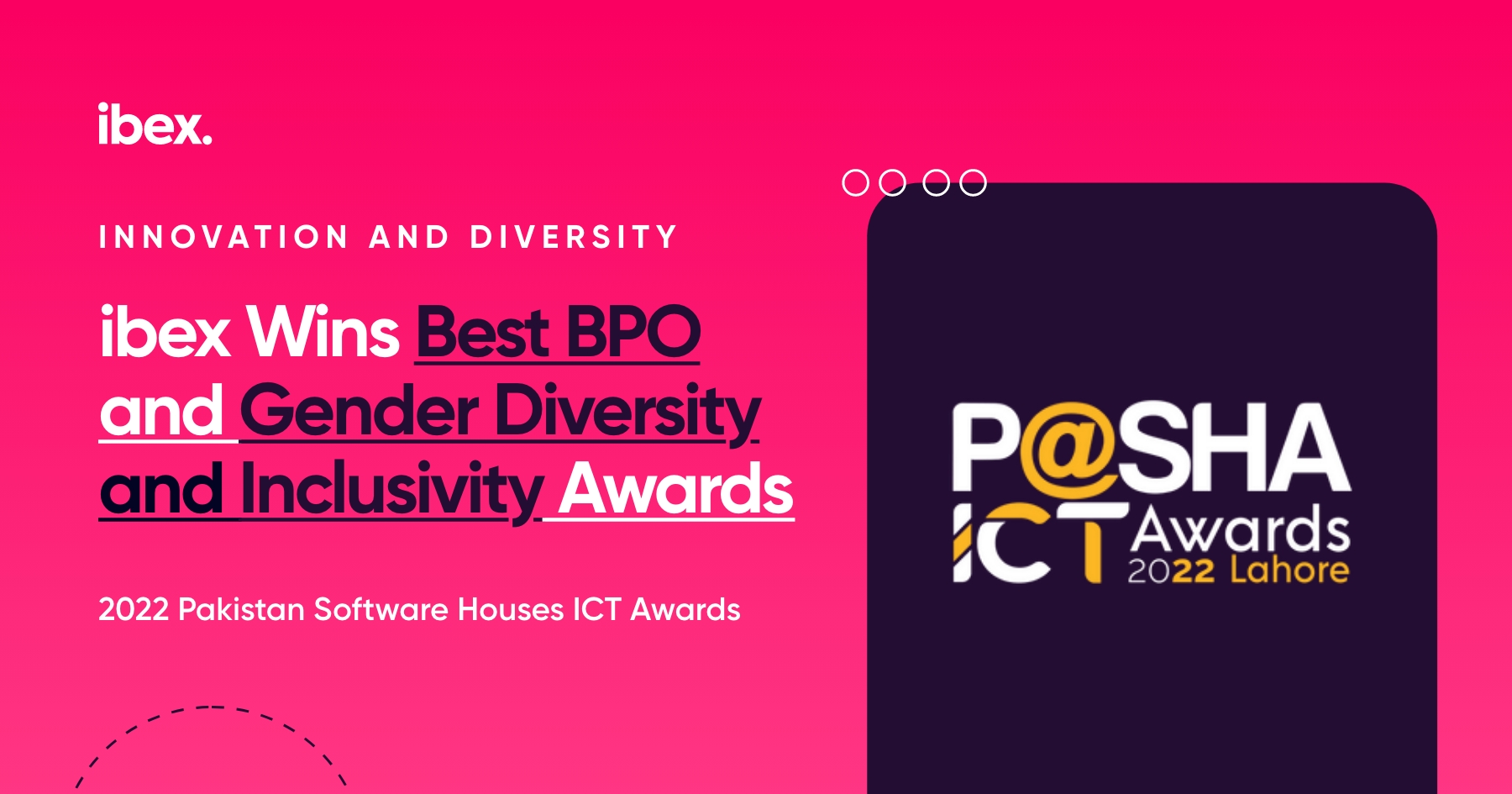 ibex.

INNOVATION AND DIVERSITY

ibex Wins Best BPO and Gender Diversity and Inclusivity Awards

2022 Pakistan Software Houses ICT Awards

P@SHA ICT Awards 2022 Lahore